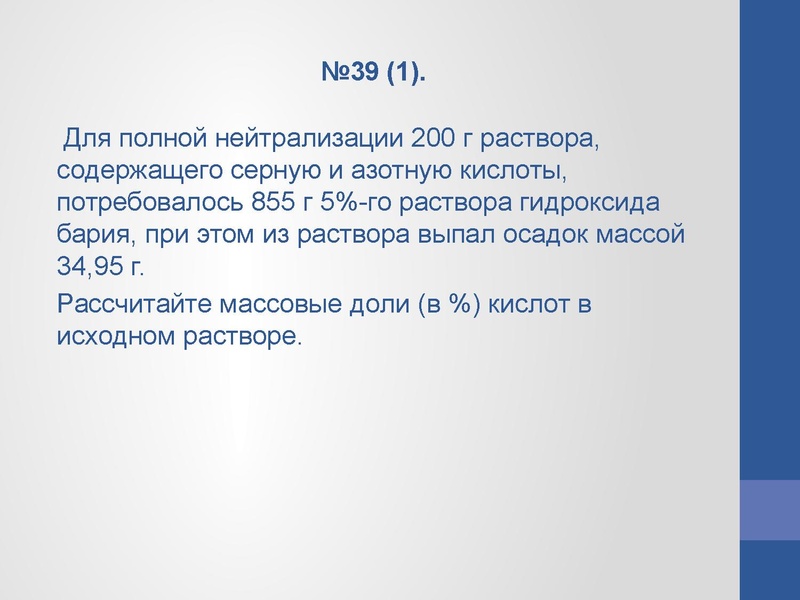 №39 (1).

Для полной нейтрализации 200 г раствора, содержащего серную и азотную кислоты, потребовалось 855 г 5%-го раствора гидроксида бария, при этом из раствора выпал осадок массой 34,95 г.

Рассчитайте массовые доли (в %) кислот в исходном растворе.